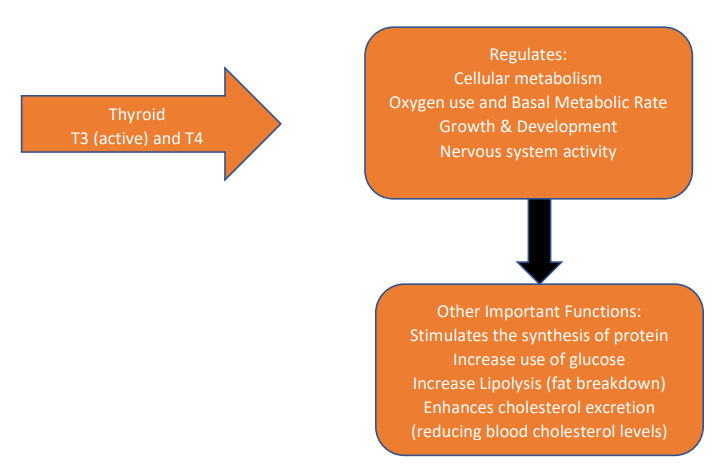 Thyroid
T3 (active) and T4

Regulates:
Cellular metabolism
Oxygen use and Basal Metabolic Rate
Growth & Development
Nervous system activity

Other Important Functions:
Stimulates the synthesis of protein
Increase use of glucose
Increase Lipolysis (fat breakdown)
Enhances cholesterol excretion
(reducing blood cholesterol levels)